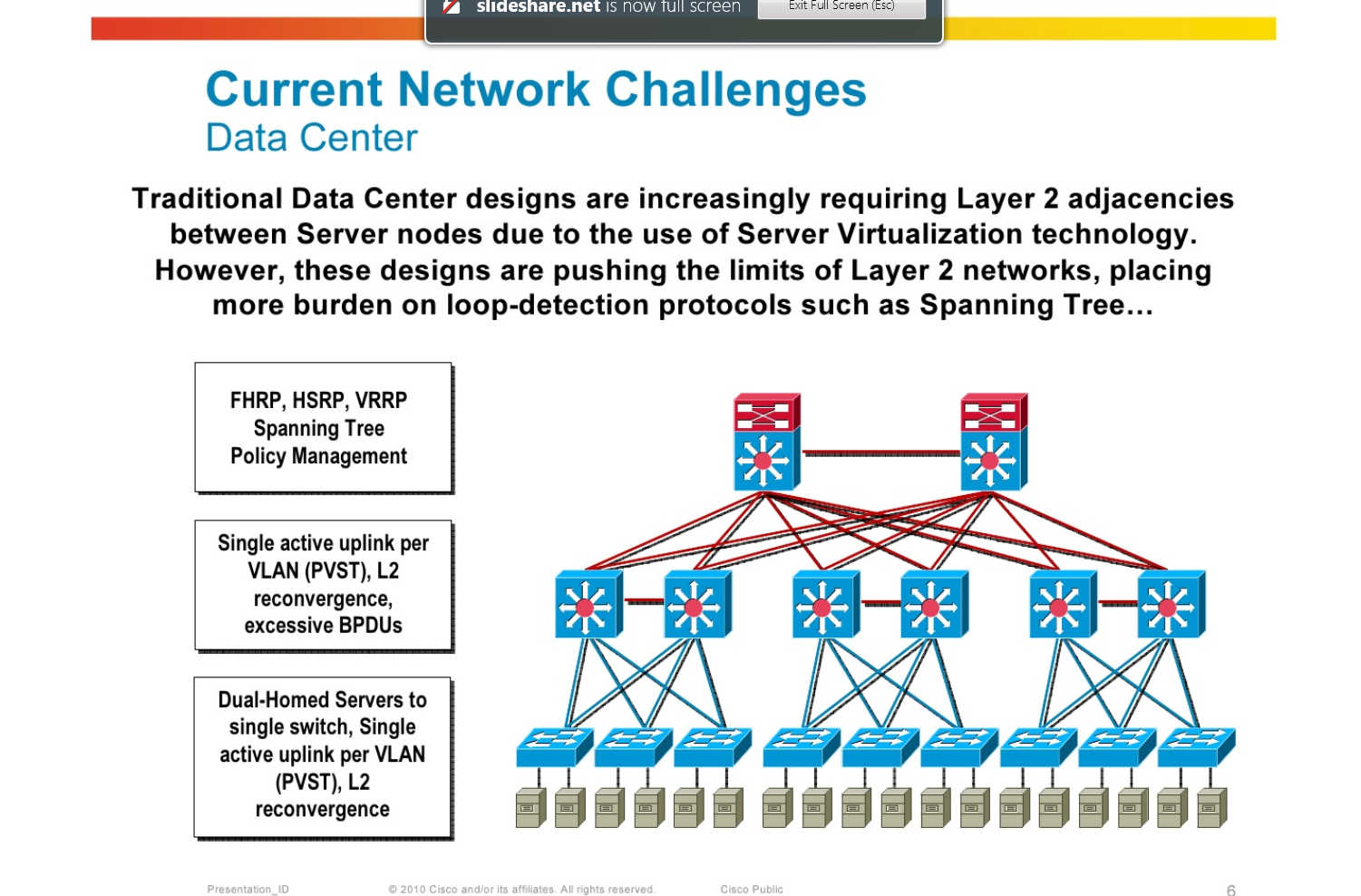 slideshare.net is now full screen Exit Full Screen (Esc)

Current Network Challenges
Data Center

Traditional Data Center designs are increasingly requiring Layer 2 adjacencies between Server nodes due to the use of Server Virtualization technology. However, these designs are pushing the limits of Layer 2 networks, placing more burden on loop-detection protocols such as Spanning Tree…

FHRP, HSRP, VRRP
Spanning Tree
Policy Management

Single active uplink per VLAN (PVST), L2 reconvergence, excessive BPDUs

Dual-Homed Servers to single switch, Single active uplink per VLAN (PVST), L2 reconvergence

Presentation_ID © 2010 Cisco and/or its affiliates. All rights reserved. Cisco Public 6